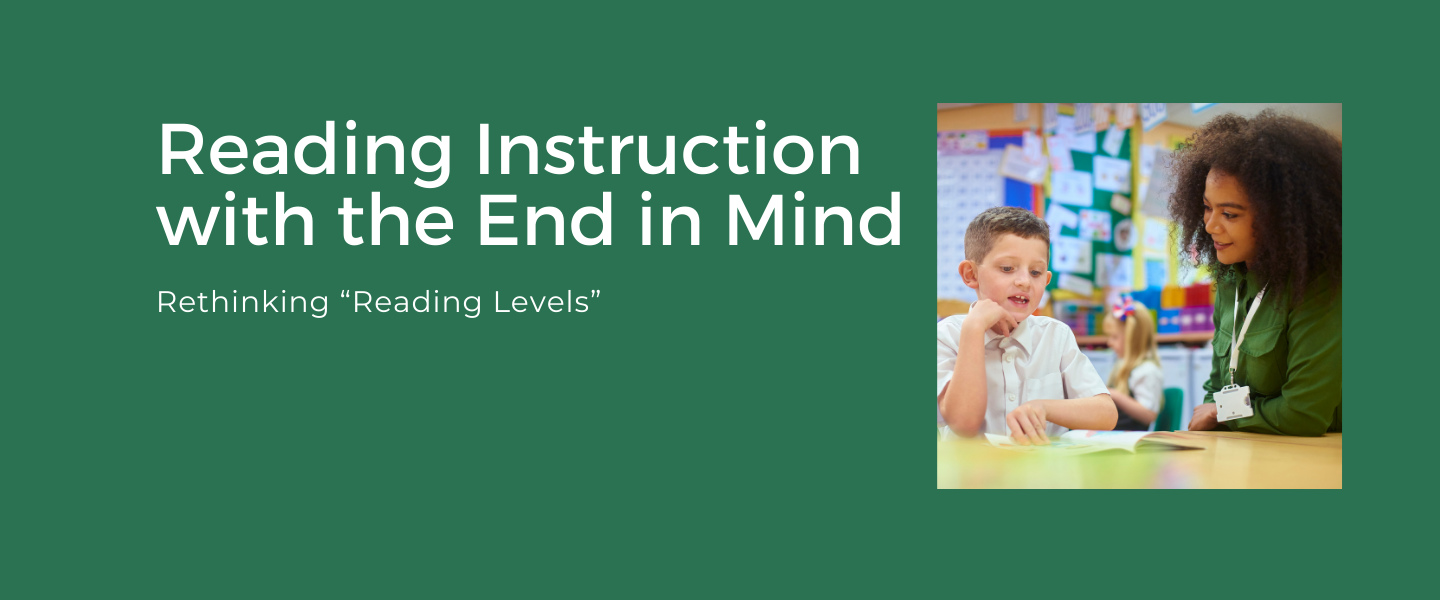 Reading Instruction with the End in Mind

Rethinking “Reading Levels”